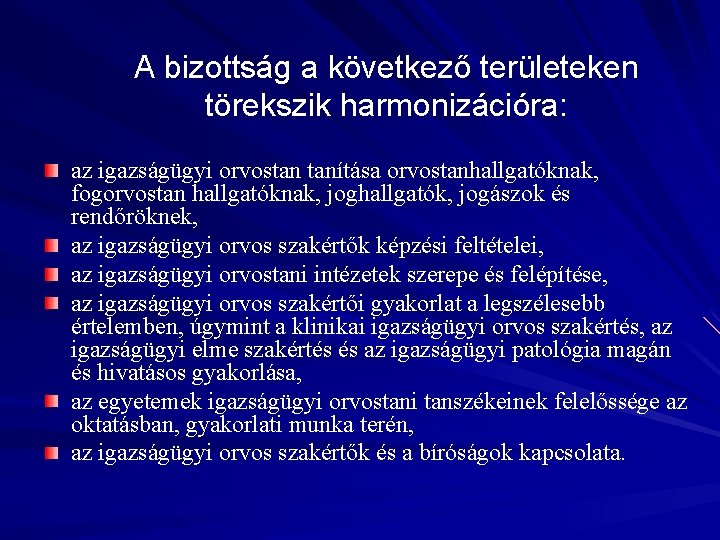 A bizottság a következő területeken törekszik harmonizációra:

az igazságügyi orvostan tanítása orvostanhallgatóknak, fogorvostan hallgatóknak, joghallgatók, jogászok és rendőröknek,

az igazságügyi orvos szakértők képzési feltételei,

az igazságügyi orvostani intézetek szerepe és felépítése,

az igazságügyi orvos szakértői gyakorlat a legszélesebb értelemben, úgymint a klinikai igazságügyi orvos szakértés, az igazságügyi elme szakértés és az igazságügyi patológia magán és hivatásos gyakorlása,

az egyetemek igazságügyi orvostani tanszékeinek felelőssége az oktatásban, gyakorlati munka terén,

az igazságügyi orvos szakértők és a bíróságok kapcsolata.